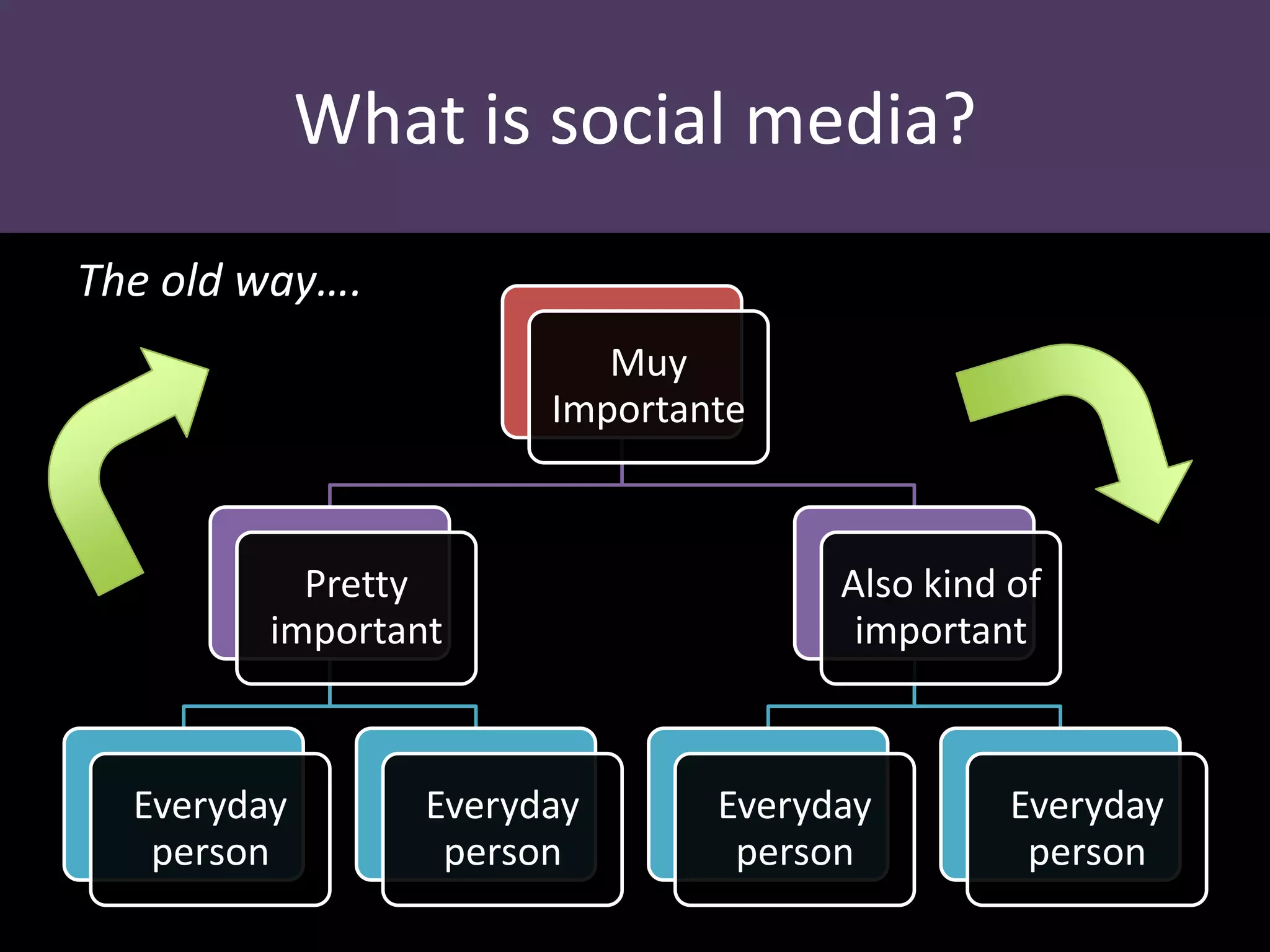 What is social media?

The old way….

Muy Importante

Pretty important

Also kind of important

Everyday person

Everyday person

Everyday person

Everyday person